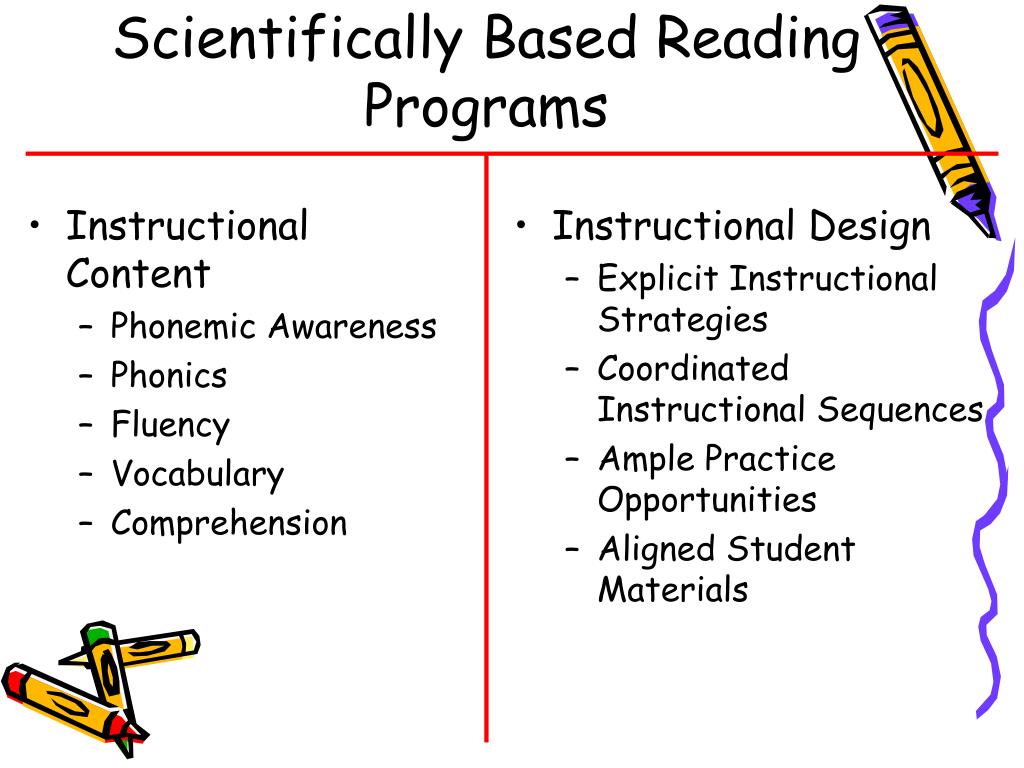 Scientifically Based Reading Programs

• Instructional Content
– Phonemic Awareness
– Phonics
– Fluency
– Vocabulary
– Comprehension

• Instructional Design
– Explicit Instructional Strategies
– Coordinated Instructional Sequences
– Ample Practice Opportunities
– Aligned Student Materials